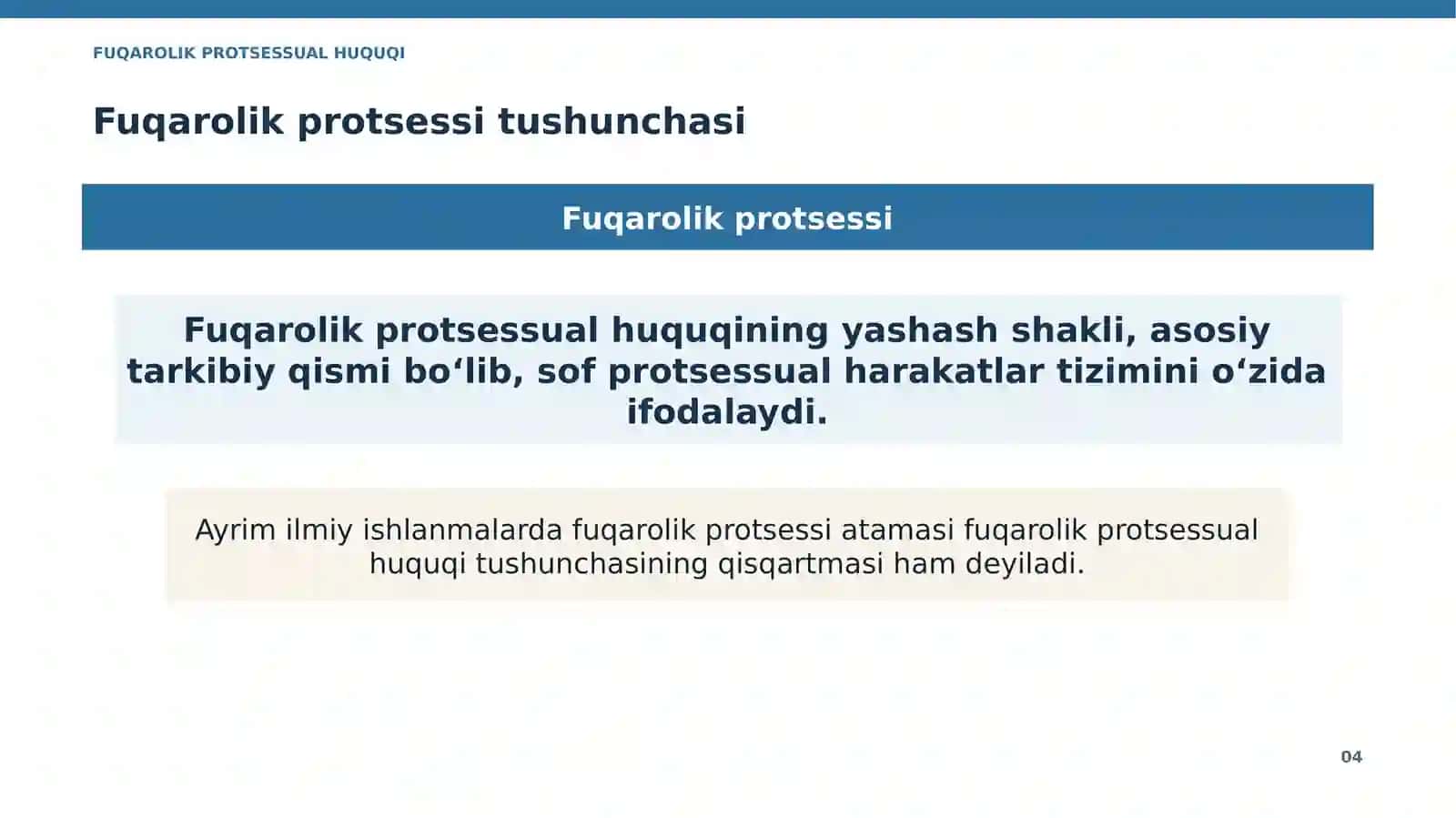 FUQAROLIK PROTSESSUAL HUQUQI

Fuqarolik protsessi tushunchasi

Fuqarolik protsessi

Fuqarolik protsessual huquqining yashash shakli, asosiy tarkibiy qismi bo‘lib, sof protsessual harakatlar tizimini o‘zida ifodalaydi.

Ayrim ilmiy ishlanmalarda fuqarolik protsessi atamasi fuqarolik protsessual huquqi tushunchasining qisqartmasi ham deyiladi.

04